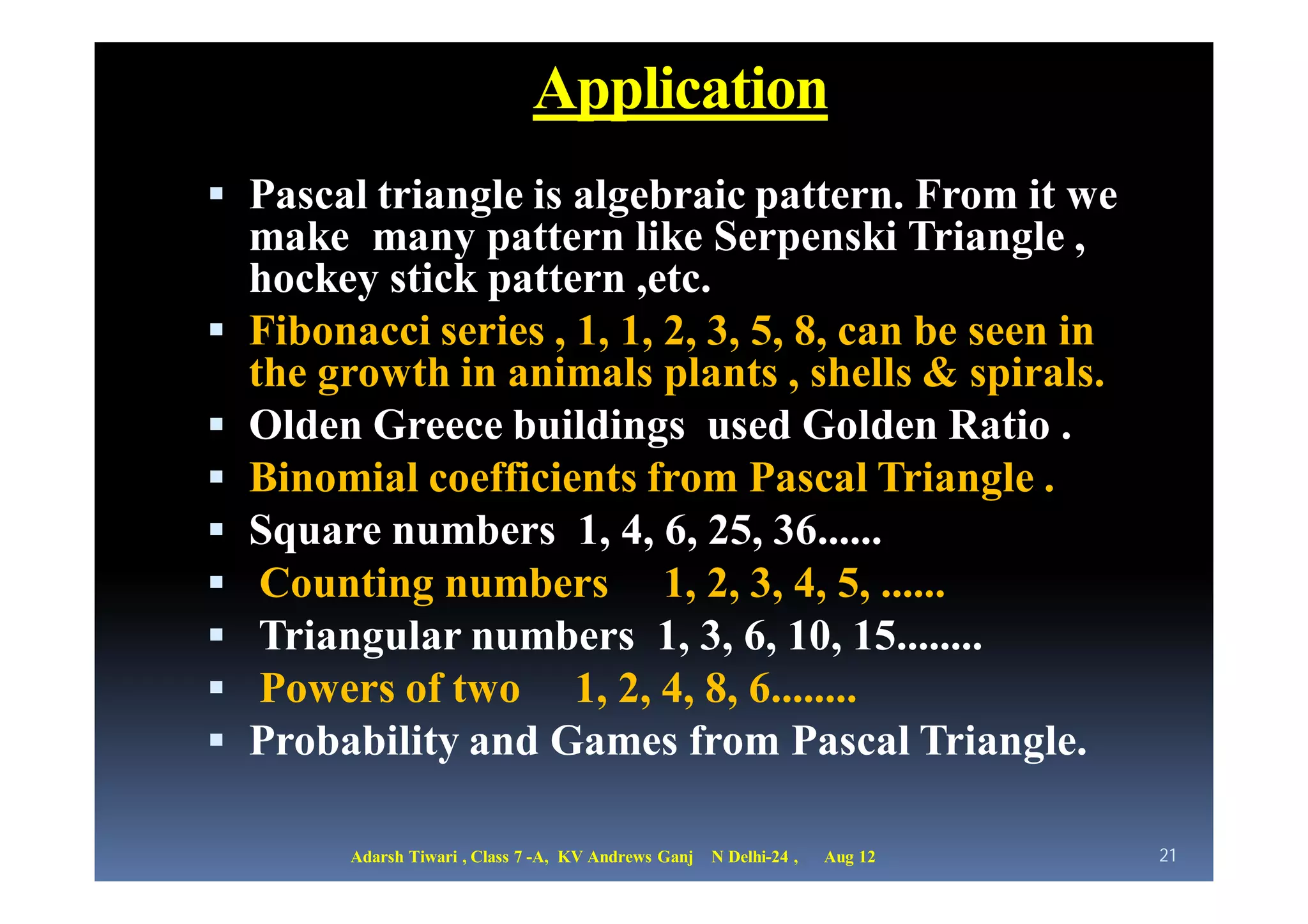 Application

▪ Pascal triangle is algebraic pattern. From it we make many pattern like Serpenski Triangle , hockey stick pattern ,etc.
▪ Fibonacci series , 1, 1, 2, 3, 5, 8, can be seen in the growth in animals plants , shells & spirals.
▪ Olden Greece buildings used Golden Ratio .
▪ Binomial coefficients from Pascal Triangle .
▪ Square numbers 1, 4, 6, 25, 36......
▪ Counting numbers 1, 2, 3, 4, 5, ......
▪ Triangular numbers 1, 3, 6, 10, 15........
▪ Powers of two 1, 2, 4, 8, 6........
▪ Probability and Games from Pascal Triangle.

Adarsh Tiwari , Class 7 -A, KV Andrews Ganj N Delhi-24 , Aug 12

21